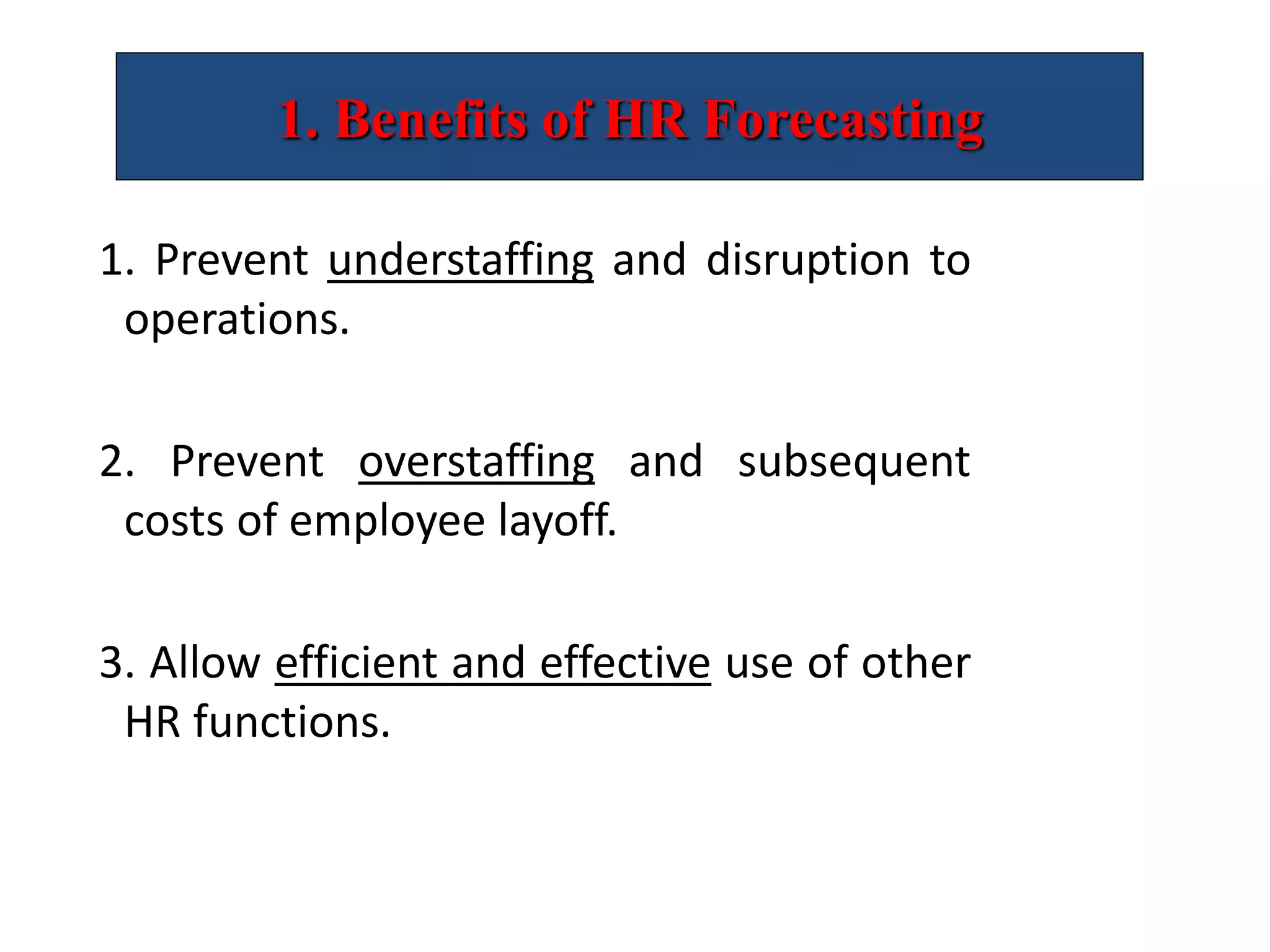 1. Benefits of HR Forecasting

1. Prevent understaffing and disruption to operations.

2. Prevent overstaffing and subsequent costs of employee layoff.

3. Allow efficient and effective use of other HR functions.